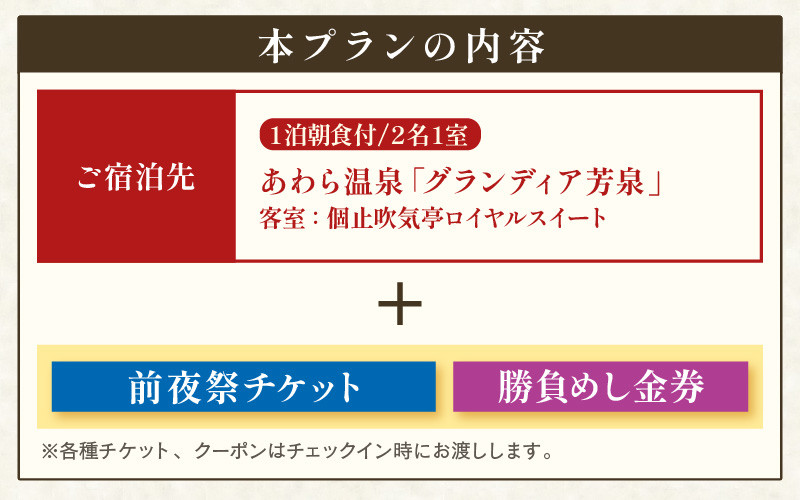 本プランの内容

ご宿泊先

1泊朝食付/2名1室

あわら温泉「グランディア芳泉」

客室：個止吹気亭ロイヤルスイート

＋

前夜祭チケット

勝負めし金券

※各種チケット、クーポンはチェックイン時にお渡しします。